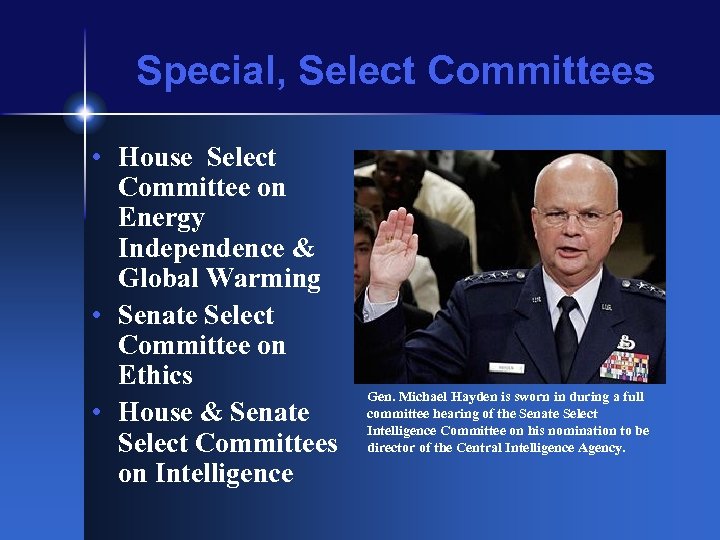 Special, Select Committees

• House Select Committee on Energy Independence & Global Warming
• Senate Select Committee on Ethics
• House & Senate Select Committees on Intelligence

Gen. Michael Hayden is sworn in during a full committee hearing of the Senate Select Intelligence Committee on his nomination to be director of the Central Intelligence Agency.